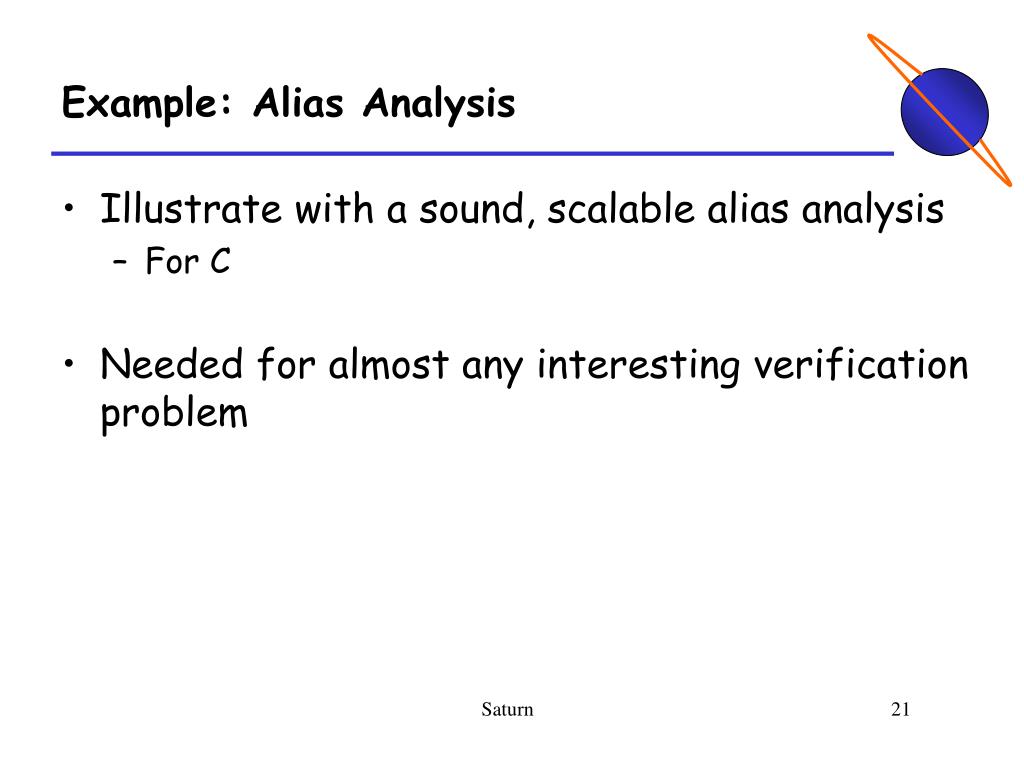 Example: Alias Analysis

• Illustrate with a sound, scalable alias analysis
 – For C

• Needed for almost any interesting verification problem

Saturn

21